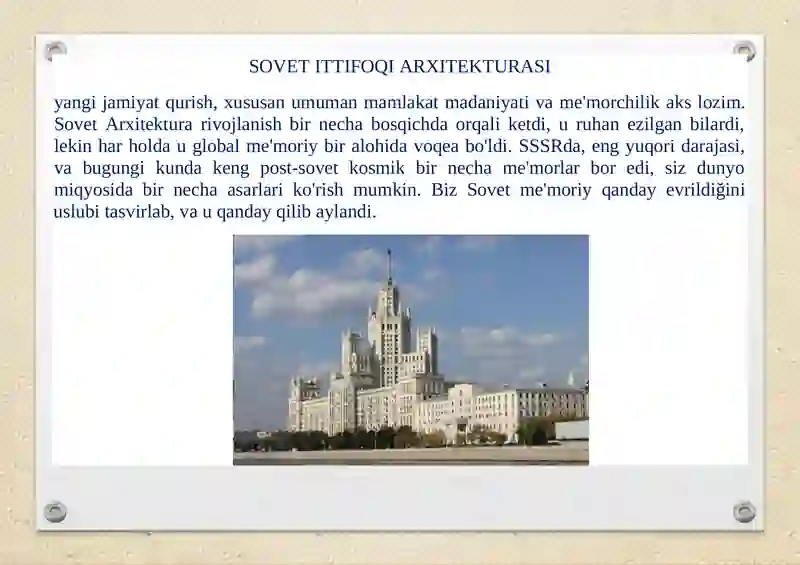 SOVET ITTIFOQI ARXITEKTURASI

yangi jamiyat qurish, xususan umuman mamlakat madaniyati va me'morchilik aks lozim. Sovet Arxitektura rivojlanish bir necha bosqichda orqali ketdi, u ruhan ezilgan bilardi, lekin har holda u global me'moriy bir alohida voqea bo'ldi. SSSRda, eng yuqori darajasi, va bugungi kunda keng post-sovet kosmik bir necha me'morlar bor edi, siz dunyo miqyosida bir necha asarlari ko'rish mumkin. Biz Sovet me'moriy qanday evrildiğini uslubi tasvirlab, va u qanday qilib aylandi.